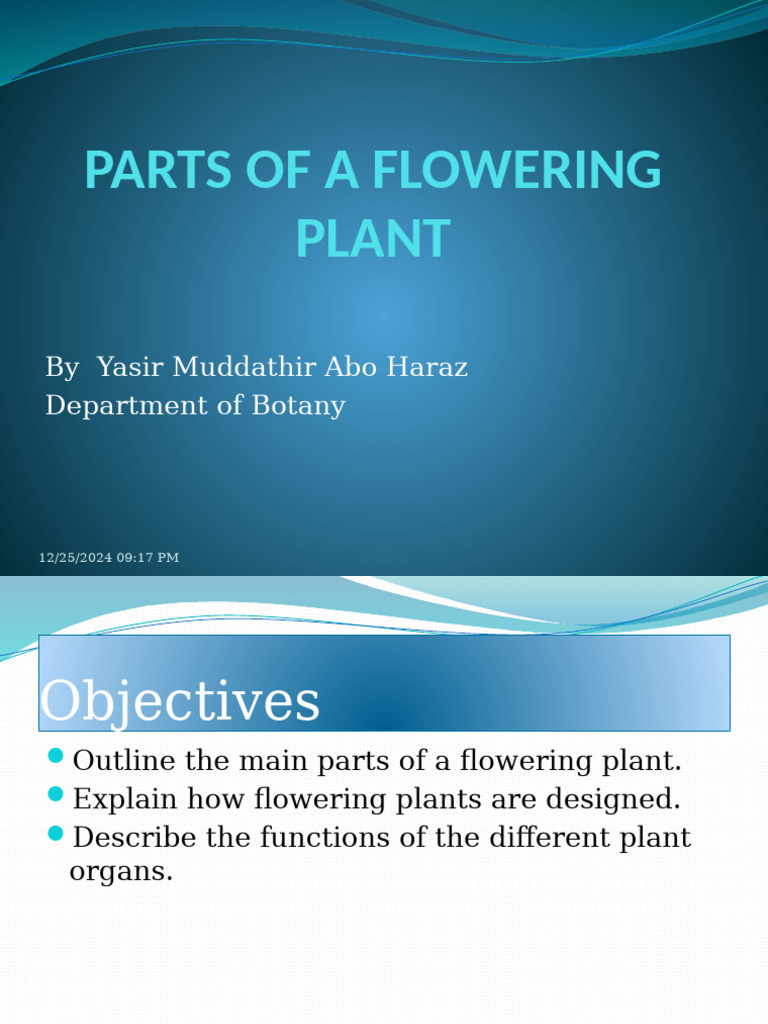 PARTS OF A FLOWERING PLANT

By Yasir Muddathir Abo Haraz
Department of Botany

12/25/2024 09:17 PM

Objectives

- Outline the main parts of a flowering plant.
- Explain how flowering plants are designed.
- Describe the functions of the different plant organs.